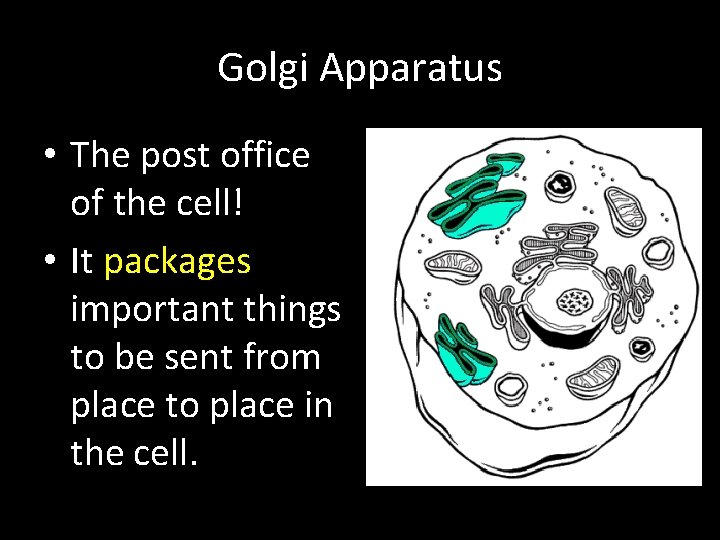 Golgi Apparatus

• The post office of the cell!

• It packages important things to be sent from place to place in the cell.